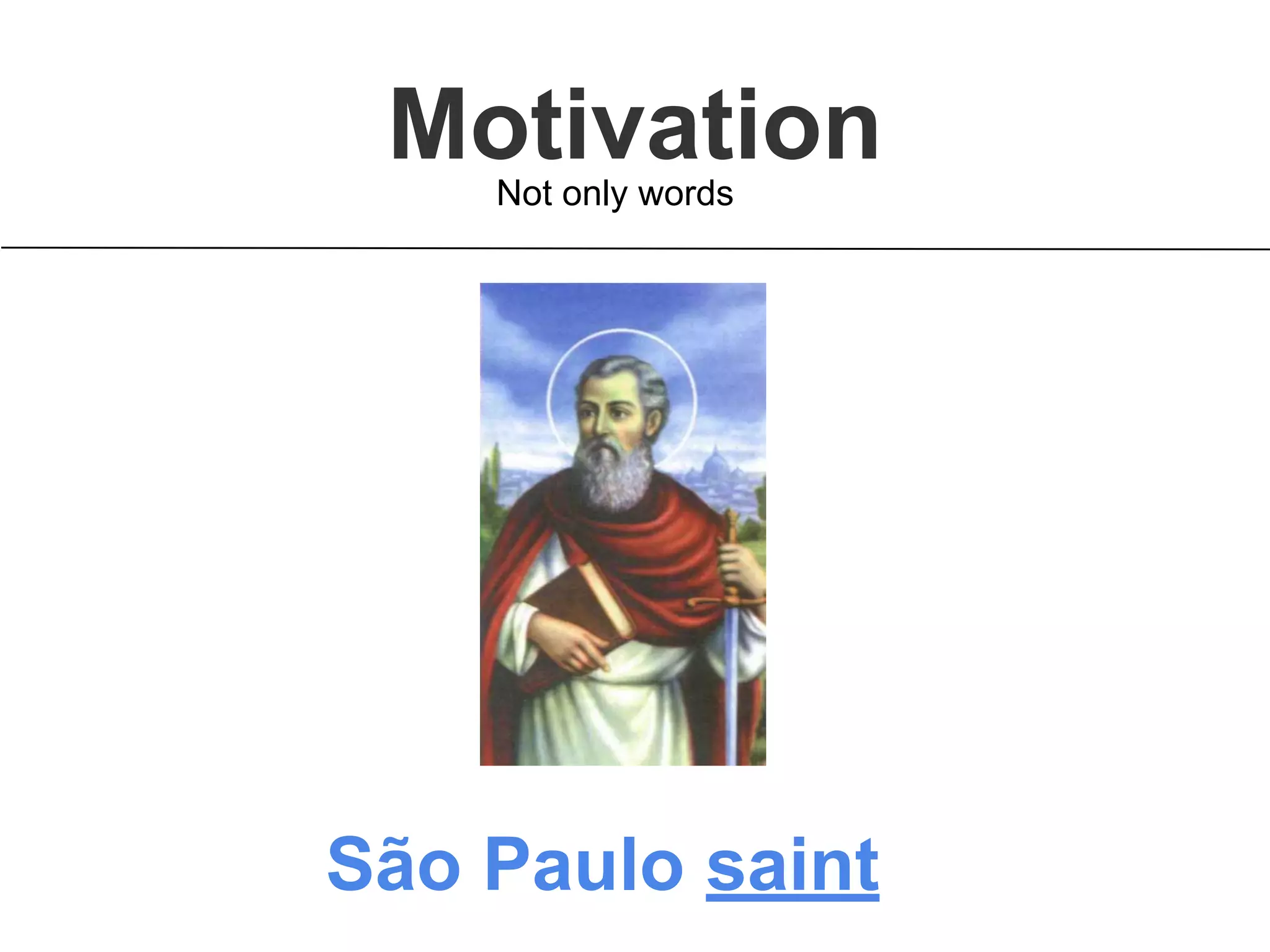 Motivation
Not only words

São Paulo saint